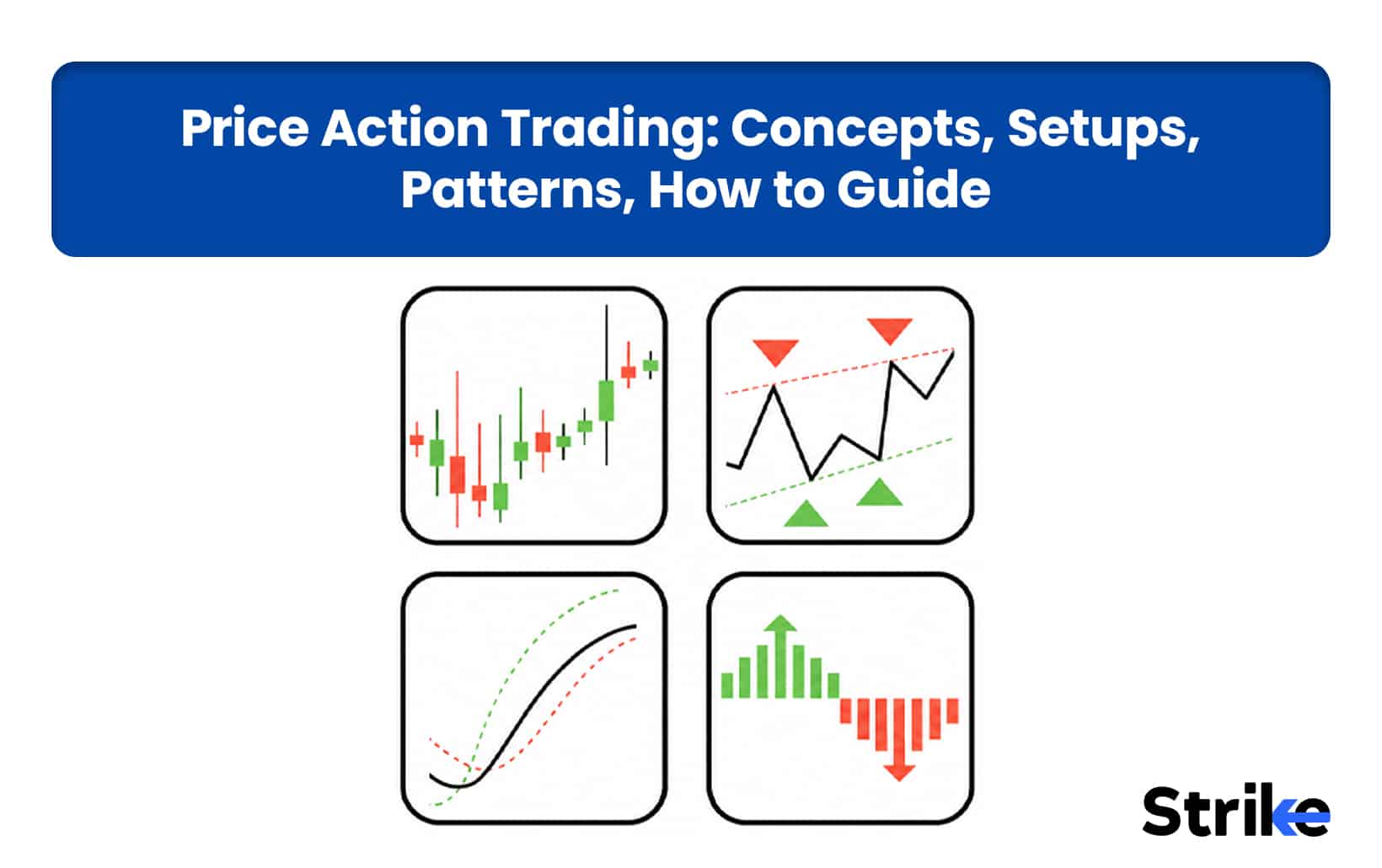 Price Action Trading: Concepts, Setups, Patterns, How to Guide

Strike